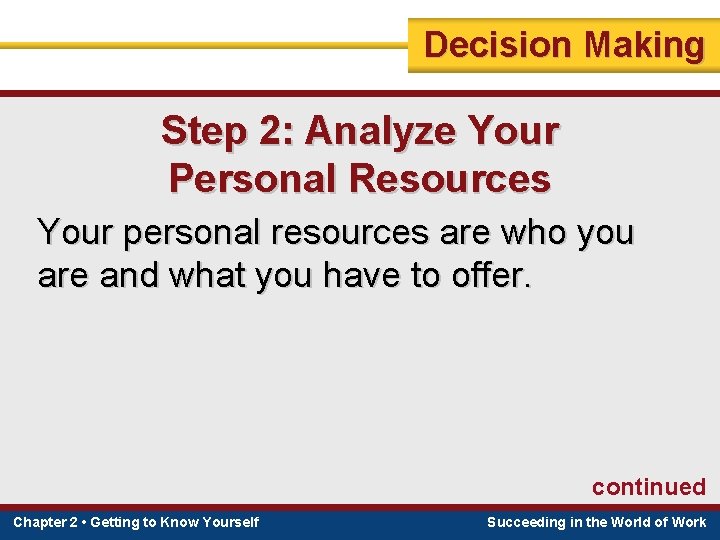 Decision Making

Step 2: Analyze Your Personal Resources

Your personal resources are who you are and what you have to offer.

continued

Chapter 2 • Getting to Know Yourself

Succeeding in the World of Work